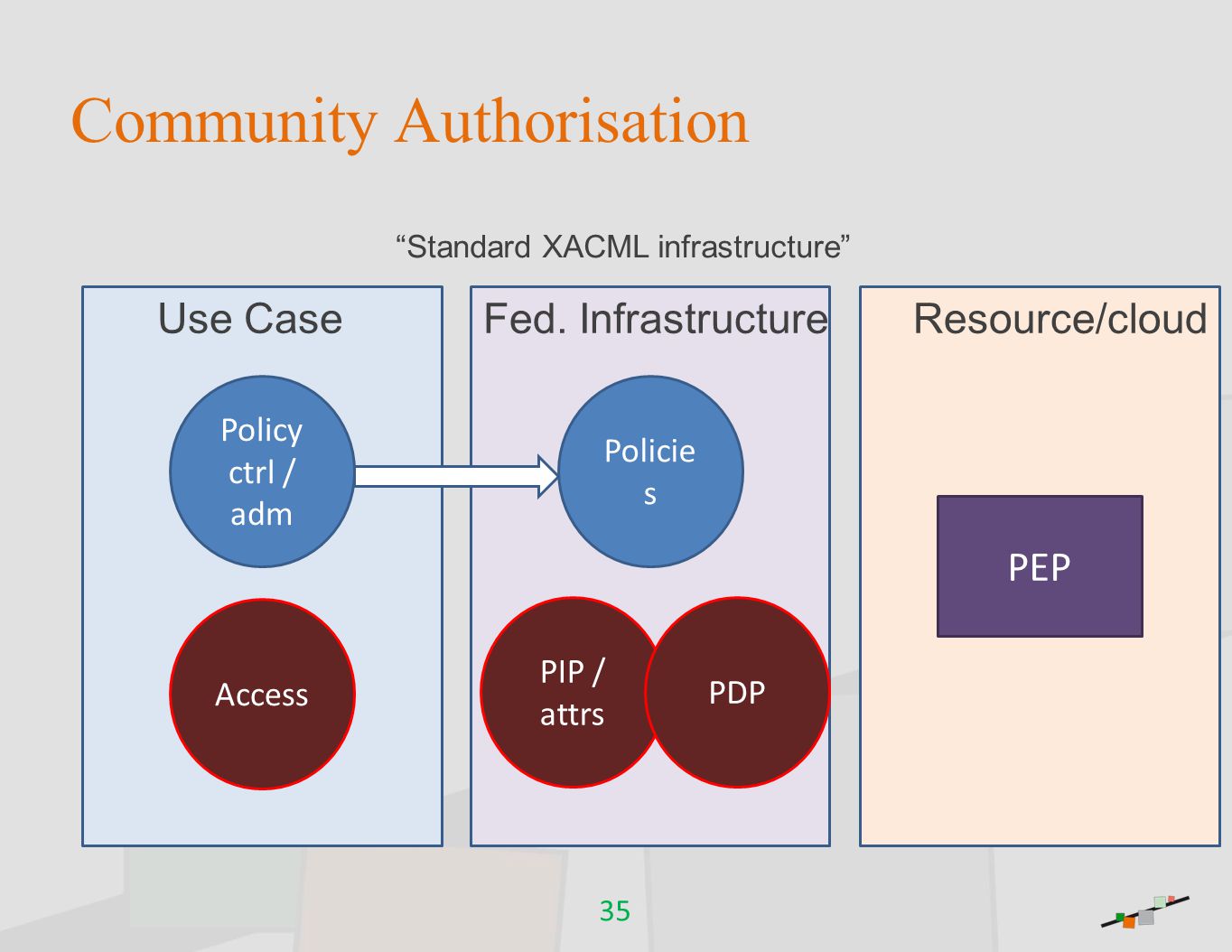 Community Authorisation

“Standard XACML infrastructure”

Use Case

Policy ctrl / adm

Access

Fed. Infrastructure

Policie s

PIP / attrs

PDP

Resource/cloud

PEP

35